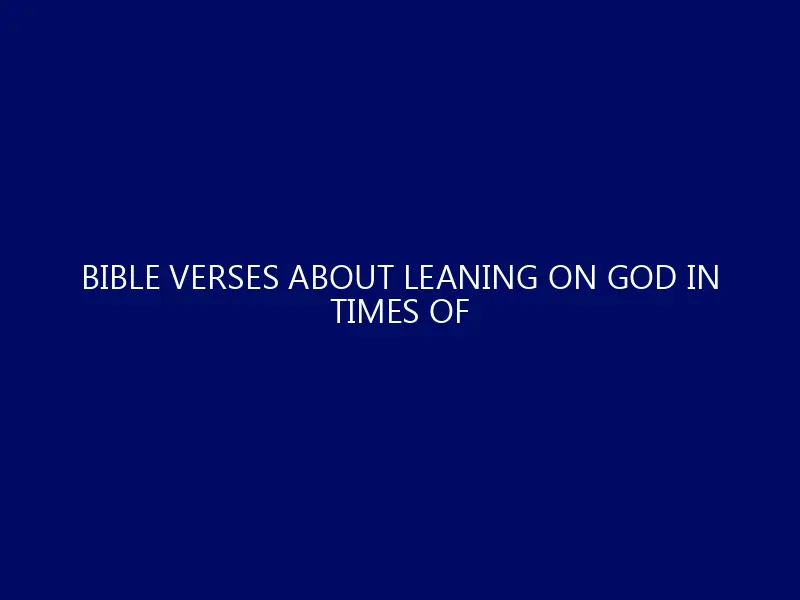 BIBLE VERSES ABOUT LEANING ON GOD IN TIMES OF